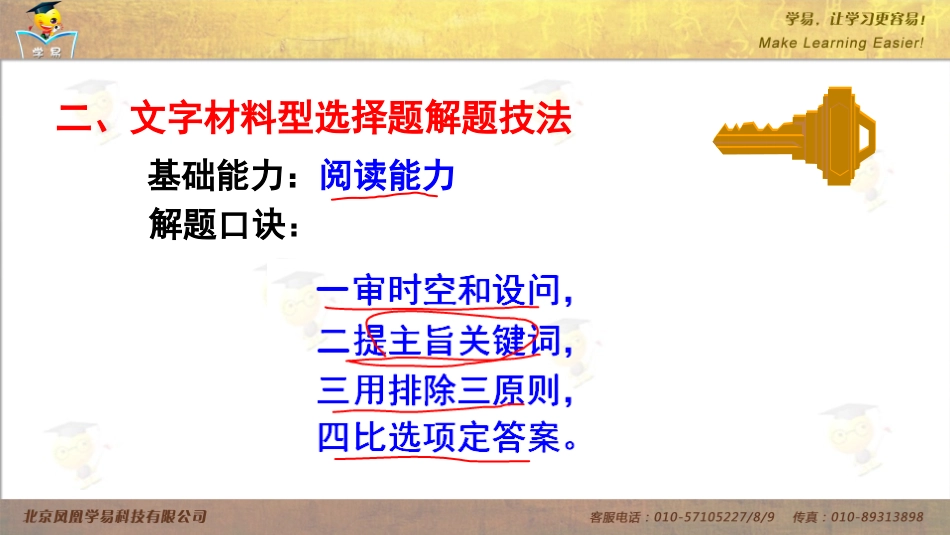 学易

学易，让学习更容易！
Make Learning Easier!

二、文字材料型选择题解题技法

基础能力：阅读能力

解题口诀：

一审时空和设问，
二提主旨关键词，
三用排除三原则，
四比选项定答案。

北京凤凰学易科技有限公司

客服电话：010-57105227/8/9 传真：010-89313898